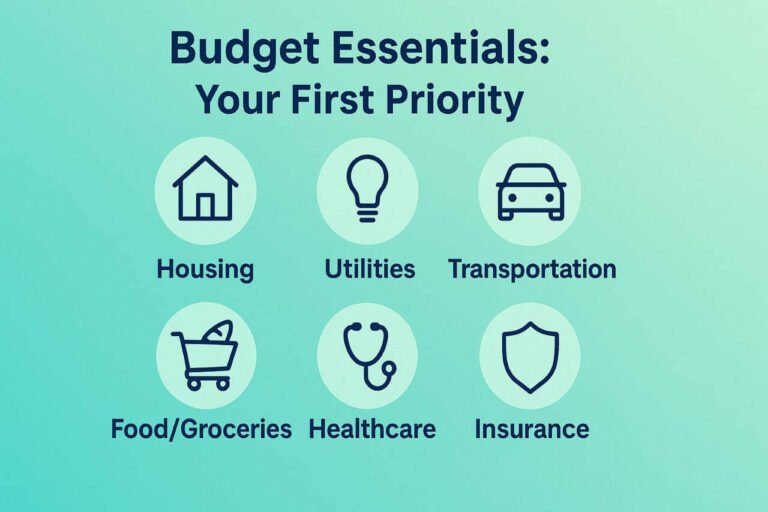 Budget Essentials:
Your First Priority

Housing

Utilities

Transportation

Food/Groceries

Healthcare

Insurance